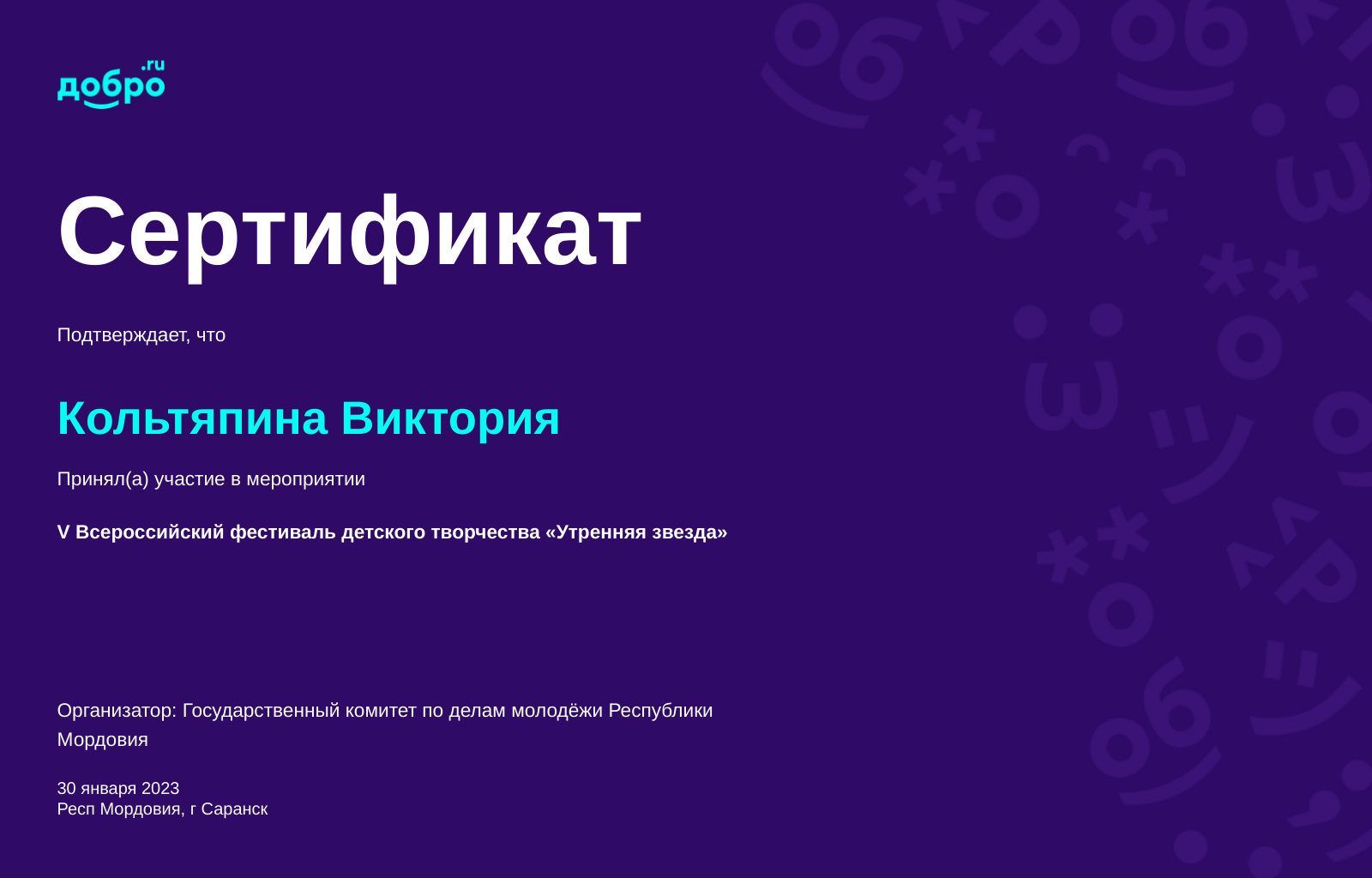 добро.ru

Сертификат

Подтверждает, что

Кольтяпина Виктория

Принял(а) участие в мероприятии

V Всероссийский фестиваль детского творчества «Утренняя звезда»

Организатор: Государственный комитет по делам молодёжи Республики Мордовия

30 января 2023
Респ Мордовия, г Саранск